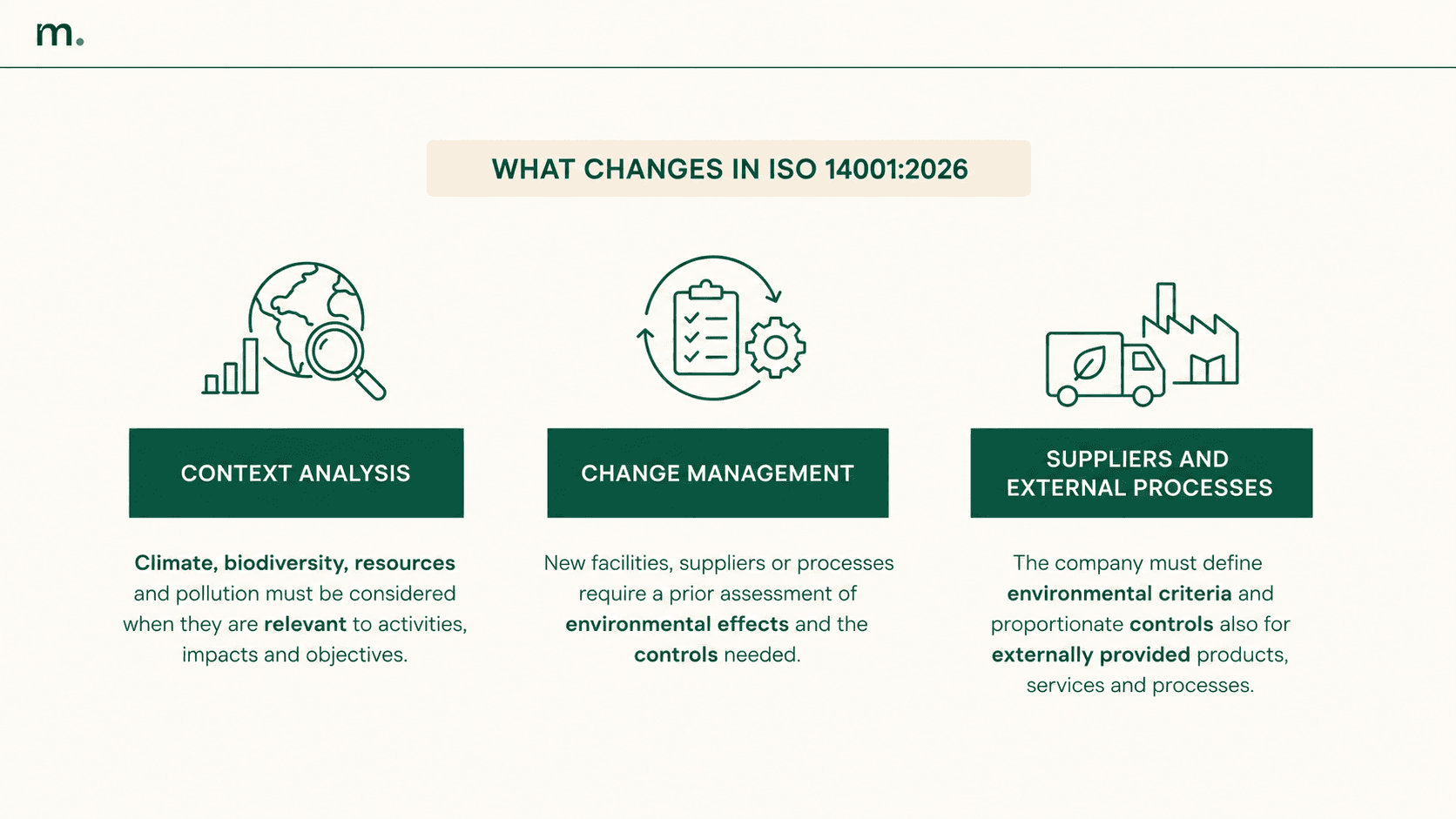 m.

WHAT CHANGES IN ISO 14001:2026

CONTEXT ANALYSIS

Climate, biodiversity, resources and pollution must be considered when they are relevant to activities, impacts and objectives.

CHANGE MANAGEMENT

New facilities, suppliers or processes require a prior assessment of environmental effects and the controls needed.

SUPPLIERS AND EXTERNAL PROCESSES

The company must define environmental criteria and proportionate controls also for externally provided products, services and processes.